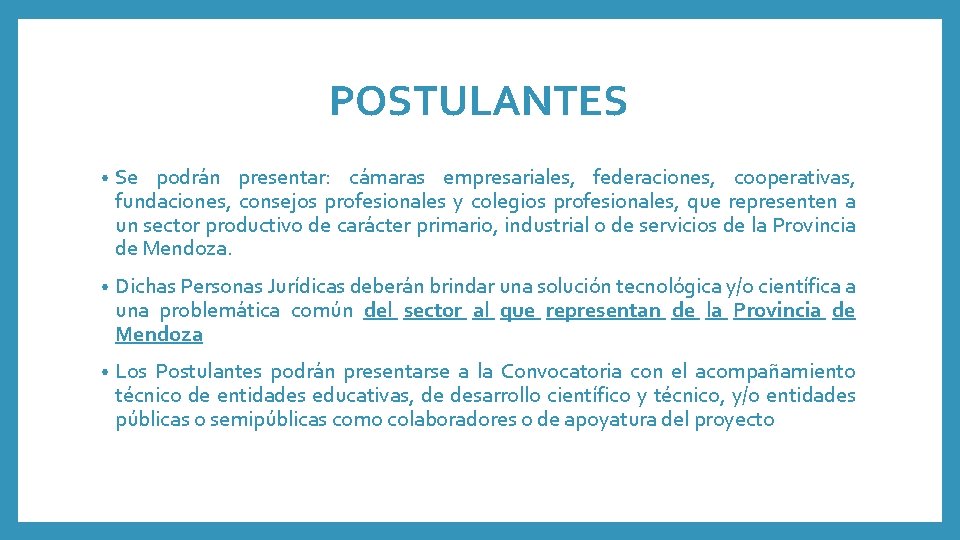 POSTULANTES

• Se podrán presentar: cámaras empresariales, federaciones, cooperativas, fundaciones, consejos profesionales y colegios profesionales, que representen a un sector productivo de carácter primario, industrial o de servicios de la Provincia de Mendoza.

• Dichas Personas Jurídicas deberán brindar una solución tecnológica y/o científica a una problemática común del sector al que representan de la Provincia de Mendoza

• Los Postulantes podrán presentarse a la Convocatoria con el acompañamiento técnico de entidades educativas, de desarrollo científico y técnico, y/o entidades públicas o semipúblicas como colaboradores o de apoyatura del proyecto